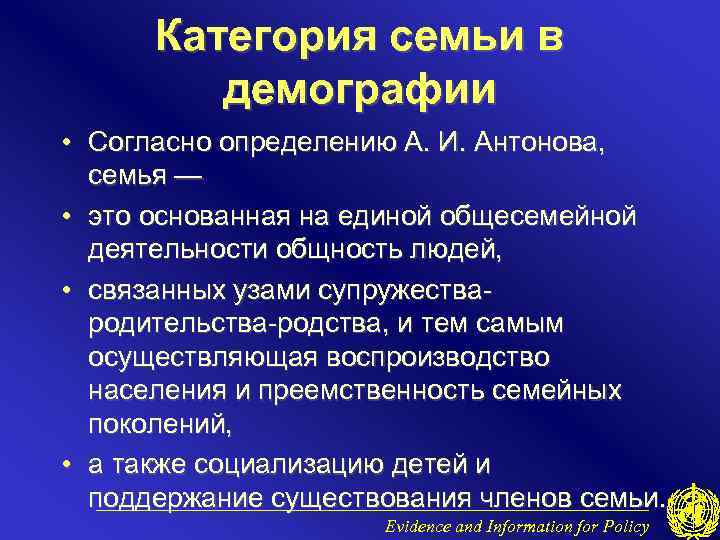 Категория семьи в демографии

• Согласно определению А. И. Антонова, семья —

• это основанная на единой общесемейной деятельности общность людей,

• связанных узами супружества-родительства-родства, и тем самым осуществляющая воспроизводство населения и преемственность семейных поколений,

• а также социализацию детей и поддержание существования членов семьи.

Evidence and Information for Policy